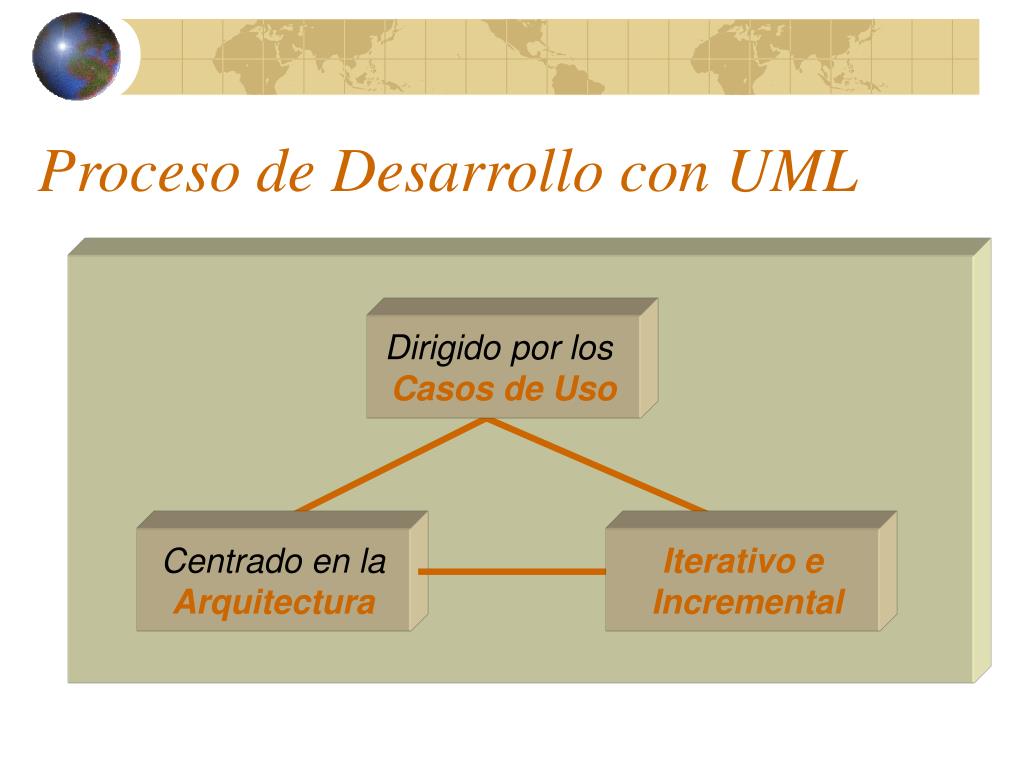 Proceso de Desarrollo con UML

Dirigido por los Casos de Uso

Centrado en la Arquitectura

Iterativo e Incremental